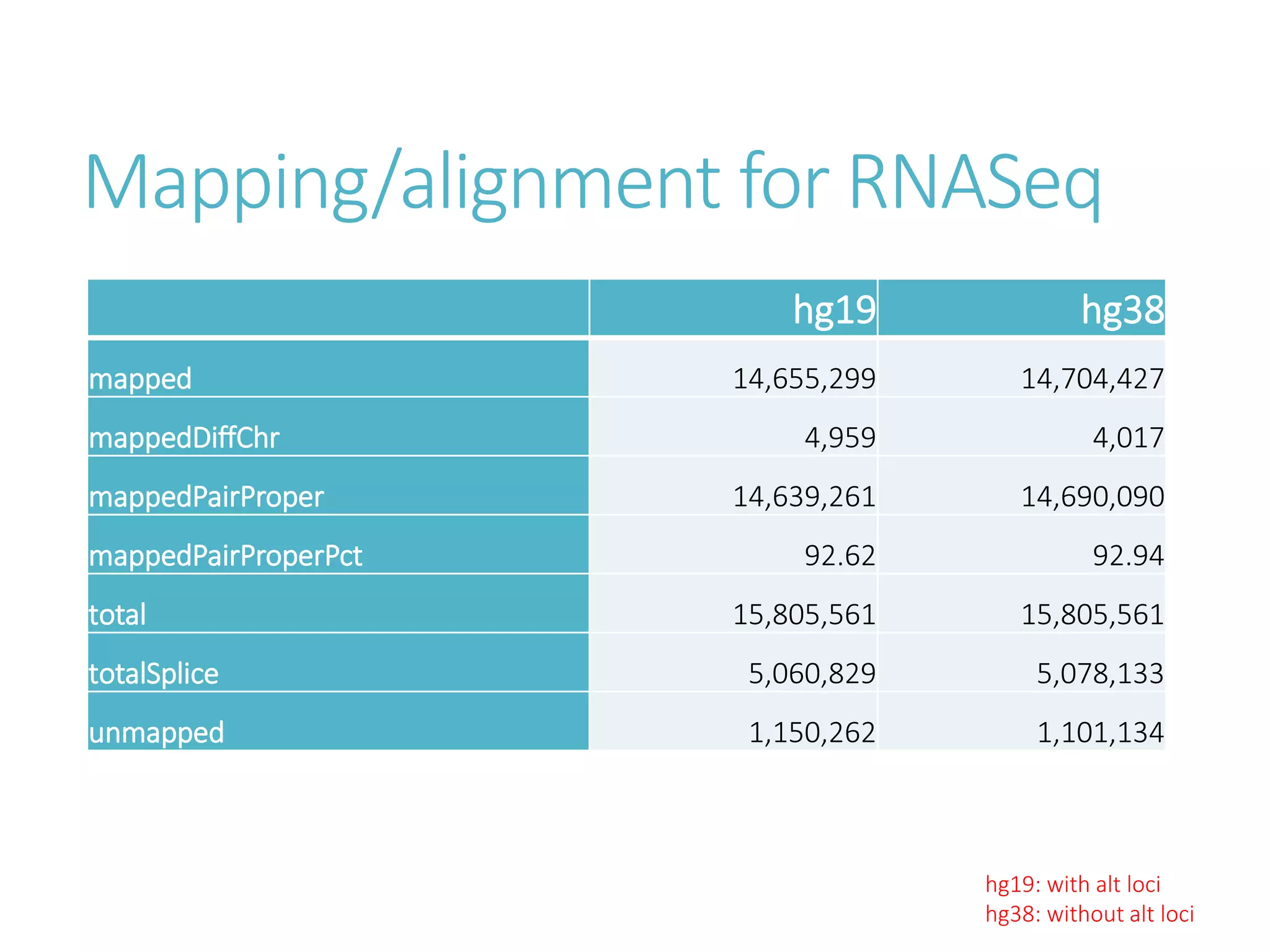 Mapping/alignment for RNASeq

| | hg19 | hg38 |
|---|---|---|
| mapped | 14,655,299 | 14,704,427 |
| mappedDiffChr | 4,959 | 4,017 |
| mappedPairProper | 14,639,261 | 14,690,090 |
| mappedPairProperPct | 92.62 | 92.94 |
| total | 15,805,561 | 15,805,561 |
| totalSplice | 5,060,829 | 5,078,133 |
| unmapped | 1,150,262 | 1,101,134 |

hg19: with alt loci
hg38: without alt loci